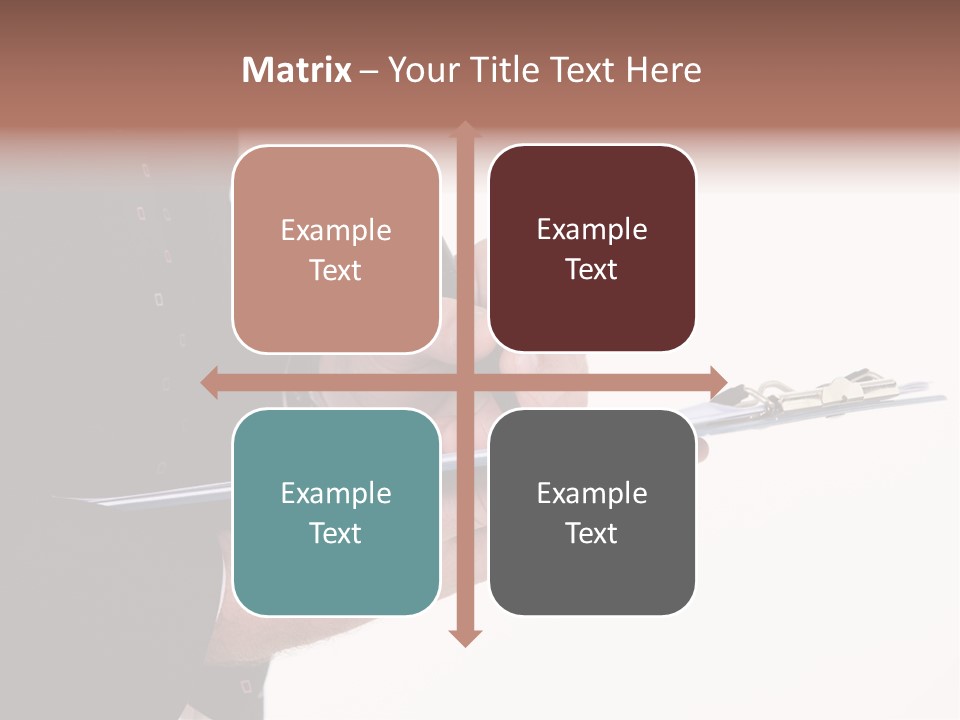 Matrix – Your Title Text Here

Example Text

Example Text

Example Text

Example Text